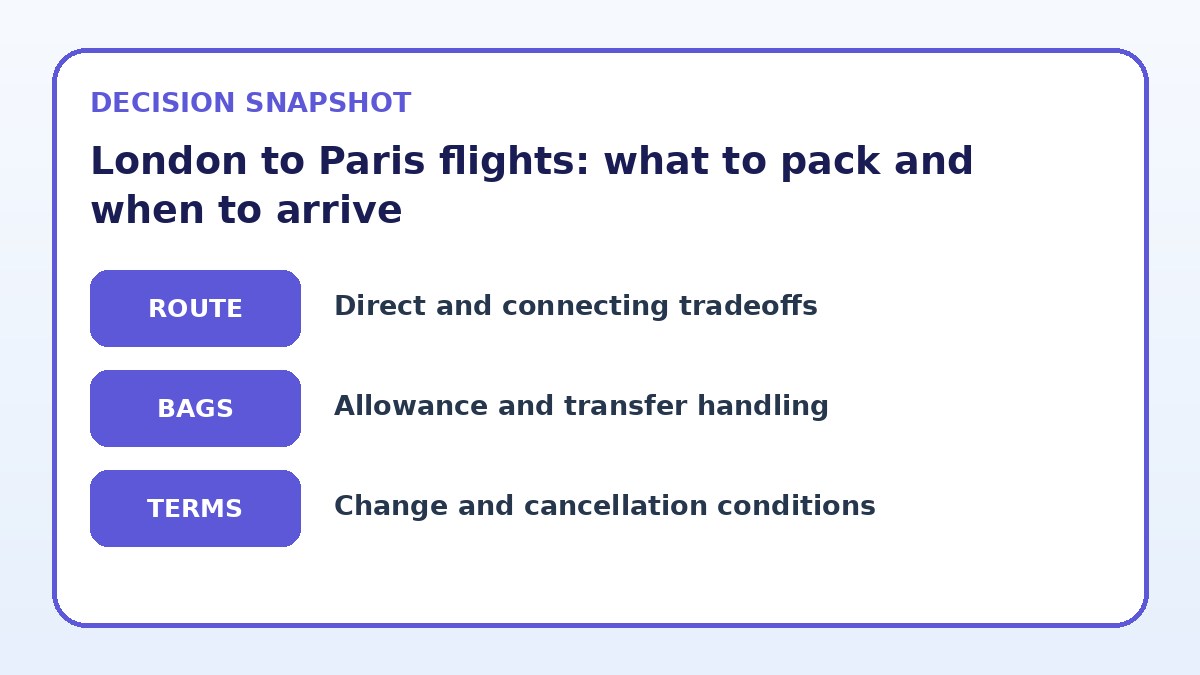 DECISION SNAPSHOT

London to Paris flights: what to pack and when to arrive

ROUTE
Direct and connecting tradeoffs

BAGS
Allowance and transfer handling

TERMS
Change and cancellation conditions